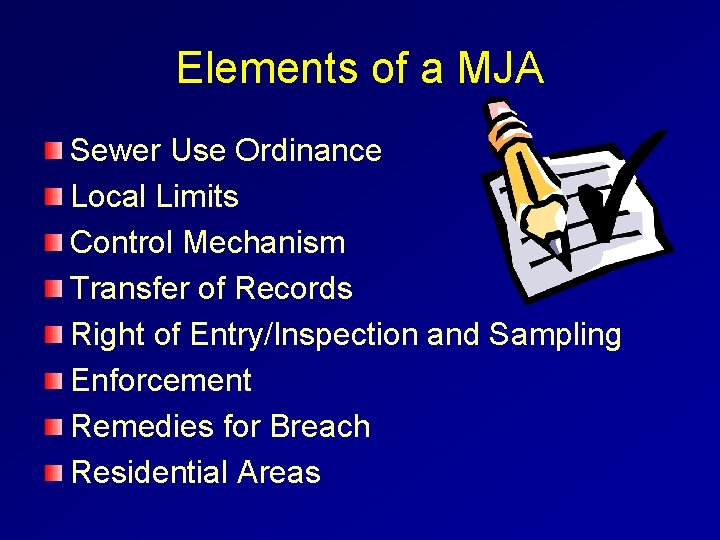 Elements of a MJA

- Sewer Use Ordinance
- Local Limits
- Control Mechanism
- Transfer of Records
- Right of Entry/Inspection and Sampling
- Enforcement
- Remedies for Breach
- Residential Areas